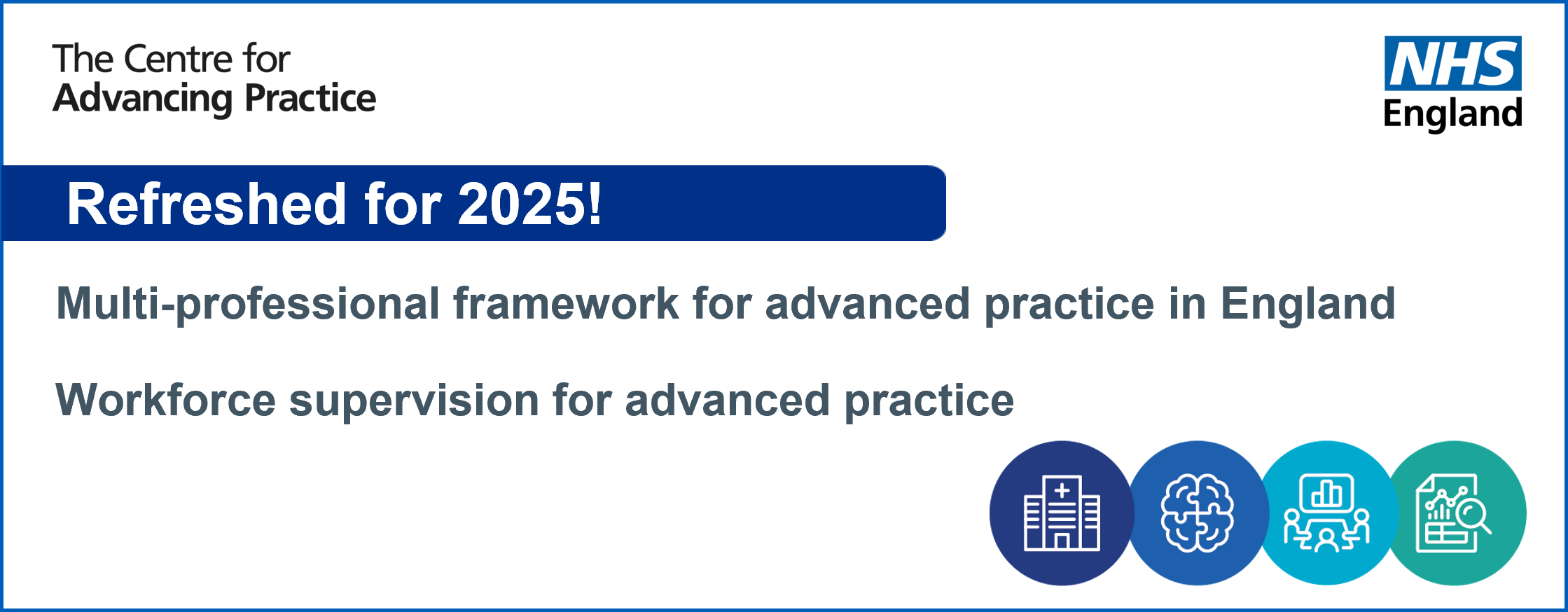 The Centre for
Advancing Practice

NHS
England

Refreshed for 2025!

Multi-professional framework for advanced practice in England

Workforce supervision for advanced practice